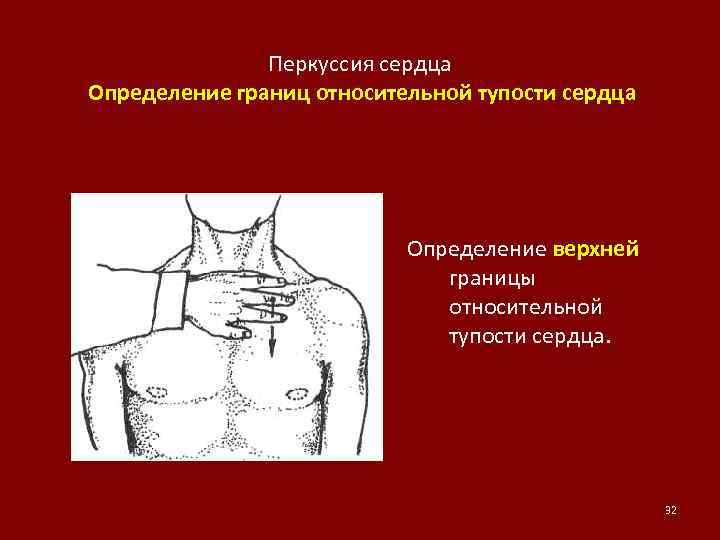 Перкуссия сердца
Определение границ относительной тупости сердца

Определение верхней границы относительной тупости сердца.

32